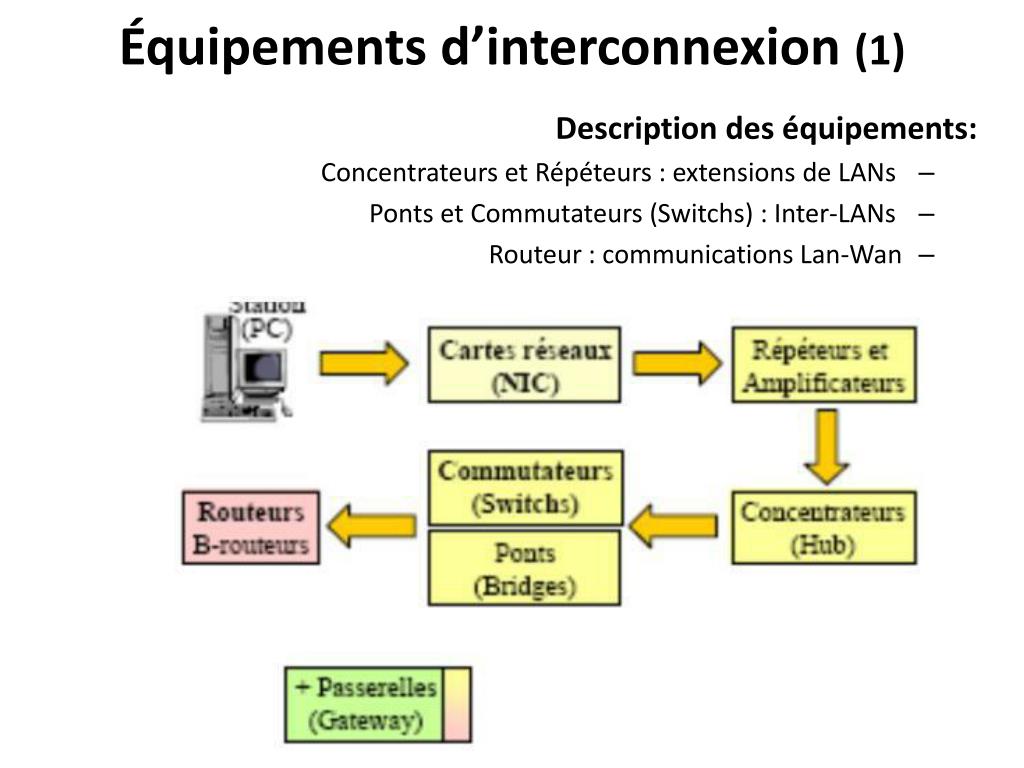 Équipements d'interconnexion (1)

Description des équipements:

Concentrateurs et Répéteurs : extensions de LANs –

Ponts et Commutateurs (Switchs) : Inter-LANs –

Routeur : communications Lan-Wan –

Station (PC)

Cartes réseaux (NIC)

Répéteurs et Amplificateurs

Concentrateurs (Hub)

Commutateurs (Switchs)

Ponts (Bridges)

Routeurs B-routeurs

+ Passerelles (Gateway)